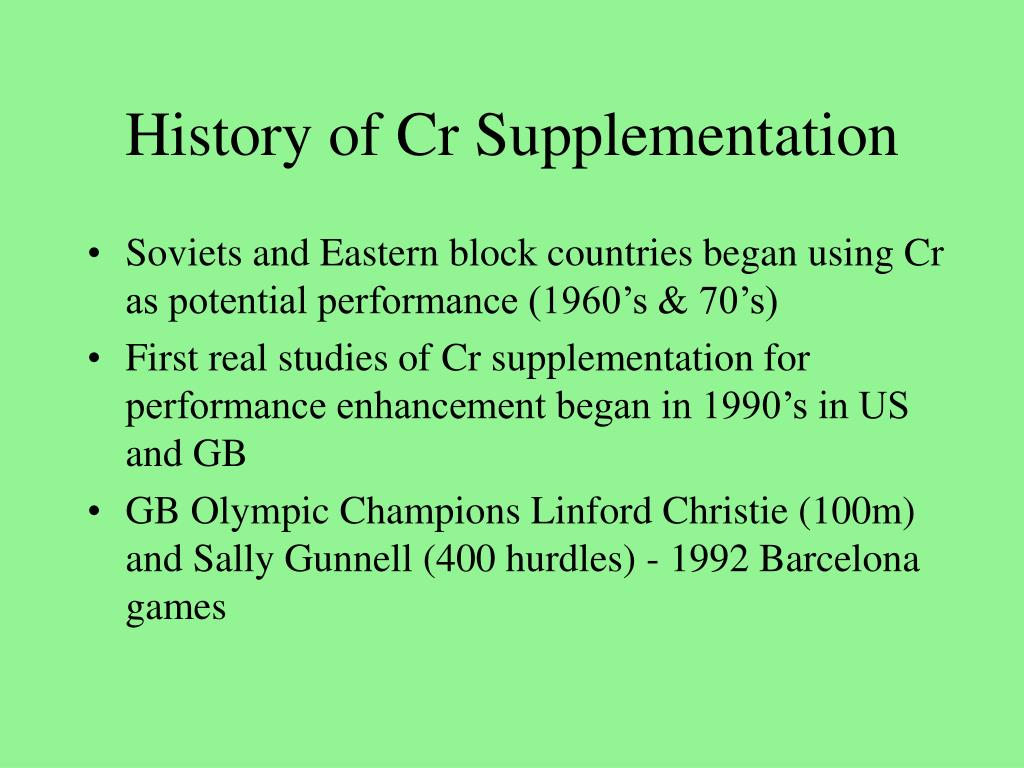 History of Cr Supplementation

• Soviets and Eastern block countries began using Cr as potential performance (1960’s & 70’s)
• First real studies of Cr supplementation for performance enhancement began in 1990’s in US and GB
• GB Olympic Champions Linford Christie (100m) and Sally Gunnell (400 hurdles) - 1992 Barcelona games